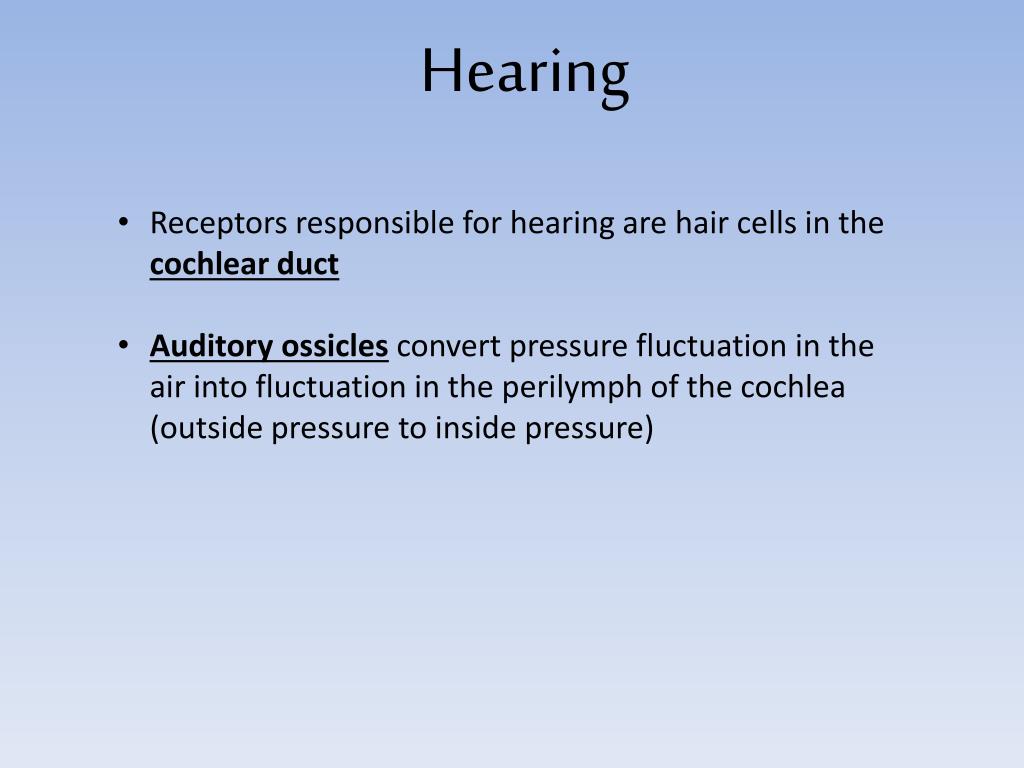 Hearing

• Receptors responsible for hearing are hair cells in the cochlear duct

• Auditory ossicles convert pressure fluctuation in the air into fluctuation in the perilymph of the cochlea (outside pressure to inside pressure)